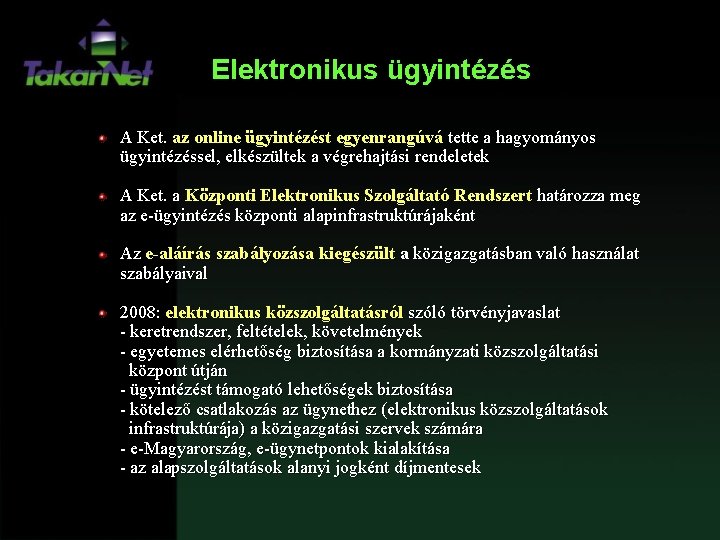 TakarNet

Elektronikus ügyintézés

A Ket. az online ügyintézést egyenrangúvá tette a hagyományos ügyintézéssel, elkészültek a végrehajtási rendeletek

A Ket. a Központi Elektronikus Szolgáltató Rendszert határozza meg az e-ügyintézés központi alapinfrastruktúrájaként

Az e-aláírás szabályozása kiegészült a közigazgatásban való használat szabályaival

2008: elektronikus közszolgáltatásról szóló törvényjavaslat
- keretrendszer, feltételek, követelmények
- egyetemes elérhetőség biztosítása a kormányzati közszolgáltatási központ útján
- ügyintézést támogató lehetőségek biztosítása
- kötelező csatlakozás az ügynethez (elektronikus közszolgáltatások infrastruktúrája) a közigazgatási szervek számára
- e-Magyarország, e-ügynetpontok kialakítása
- az alapszolgáltatások alanyi jogként díjmentesek